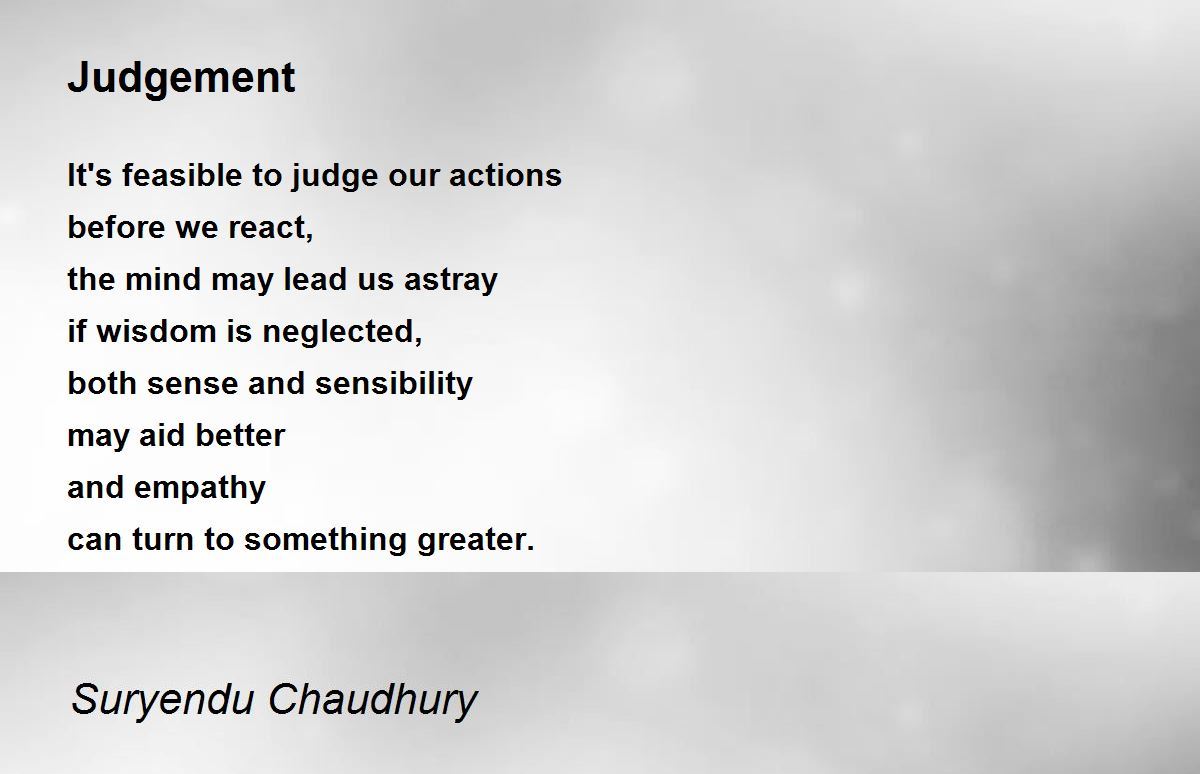 Judgement

It's feasible to judge our actions
before we react,
the mind may lead us astray
if wisdom is neglected,
both sense and sensibility
may aid better
and empathy
can turn to something greater.

Suryendu Chaudhury